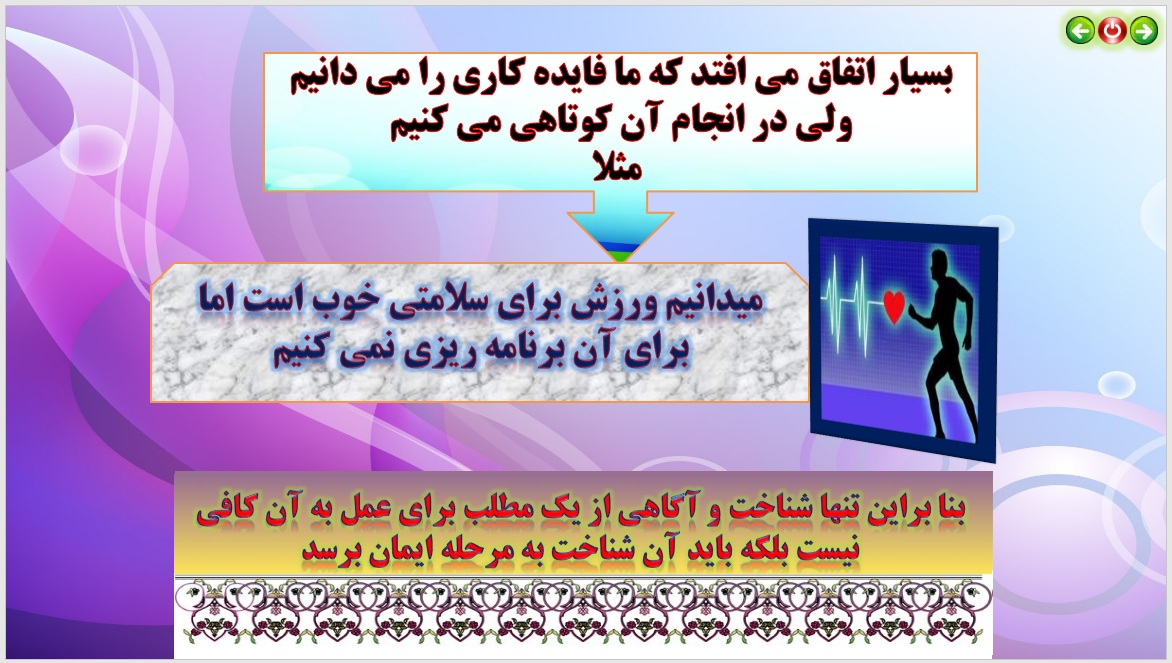 بسیار اتفاق می افتد که ما فایده کاری را می دانیم ولی در انجام آن کوتاهی می کنیم
مثلا

میدانیم ورزش برای سلامتی خوب است اما برای آن برنامه ریزی نمی کنیم

بنا براین تنها شناخت و آگاهی از یک مطلب برای عمل به آن کافی نیست بلکه باید آن شناخت به مرحله ایمان برسد